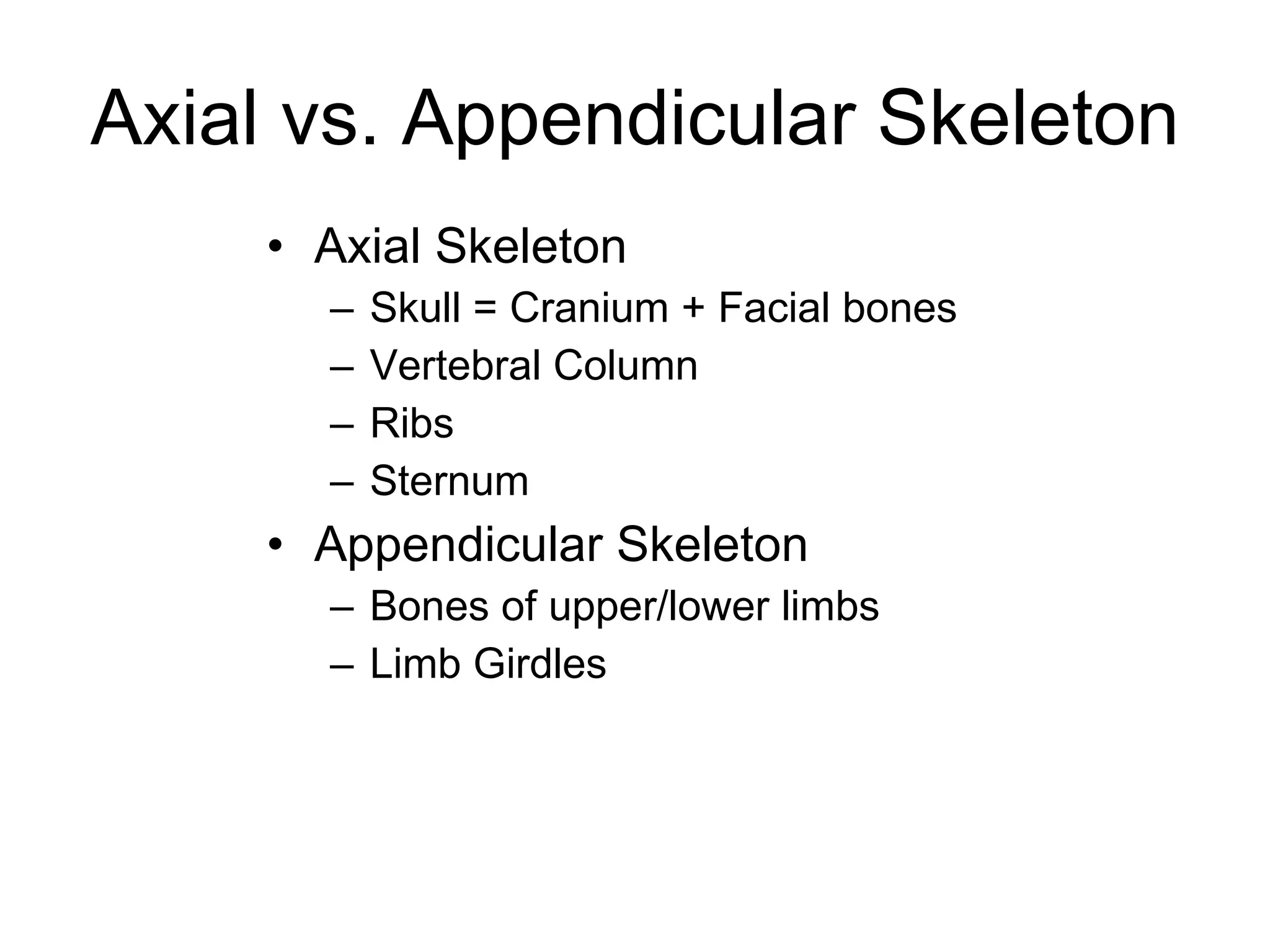 Axial vs. Appendicular Skeleton

• Axial Skeleton
– Skull = Cranium + Facial bones
– Vertebral Column
– Ribs
– Sternum
• Appendicular Skeleton
– Bones of upper/lower limbs
– Limb Girdles